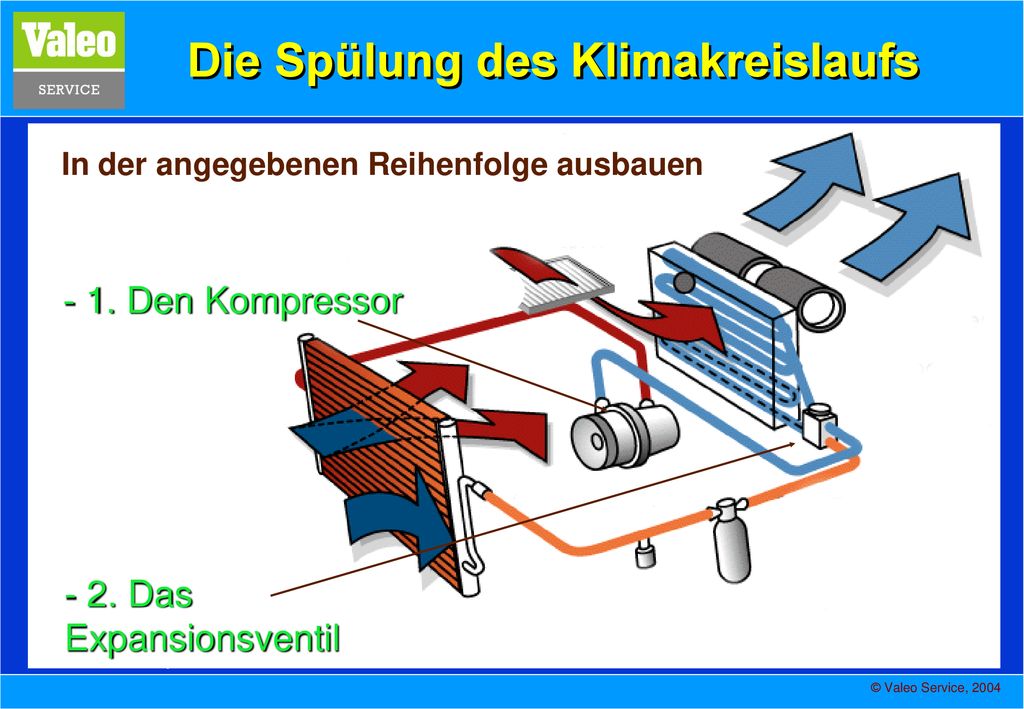 Valeo
SERVICE

Die Spülung des Klimakreislaufs

In der angegebenen Reihenfolge ausbauen

- 1. Den Kompressor

- 2. Das Expansionsventil

© Valeo Service, 2004